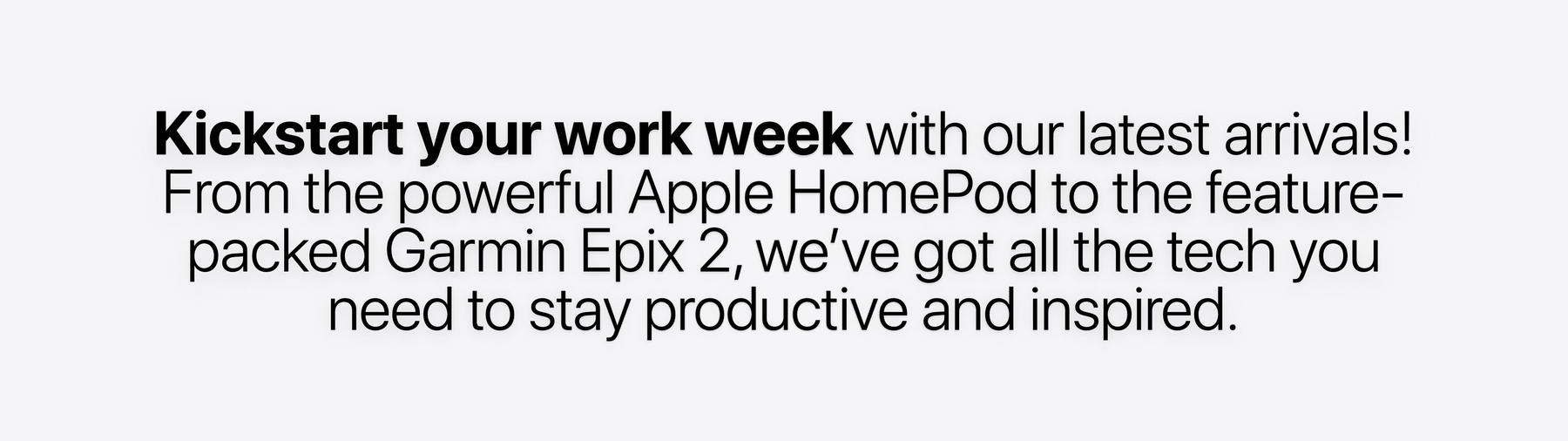 Kickstart your work week with our latest arrivals! From the powerful Apple HomePod to the feature-packed Garmin Epix 2, we've got all the tech you need to stay productive and inspired.